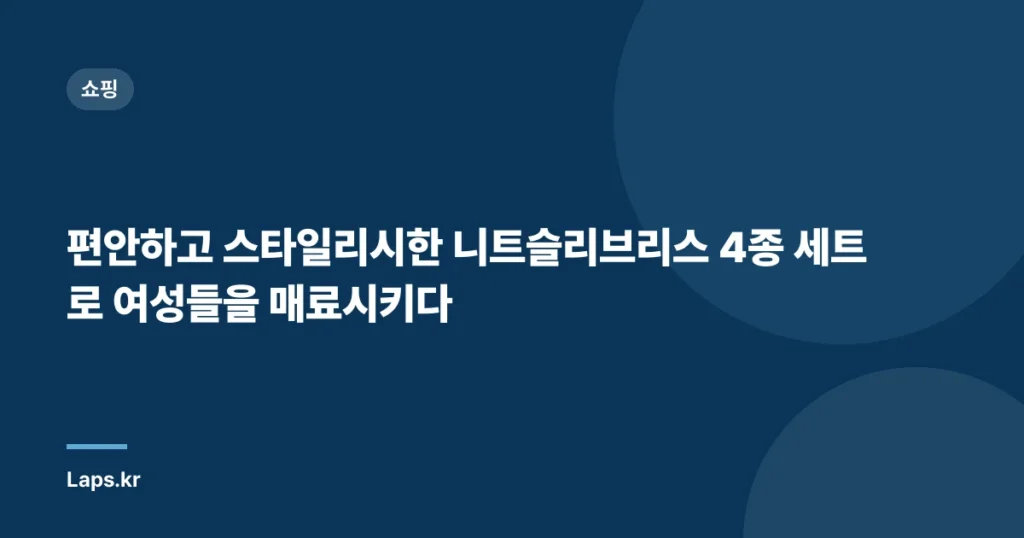 쇼핑

편안하고 스타일리시한 니트슬리브리스 4종 세트로 여성들을 매료시키다

Laps.kr